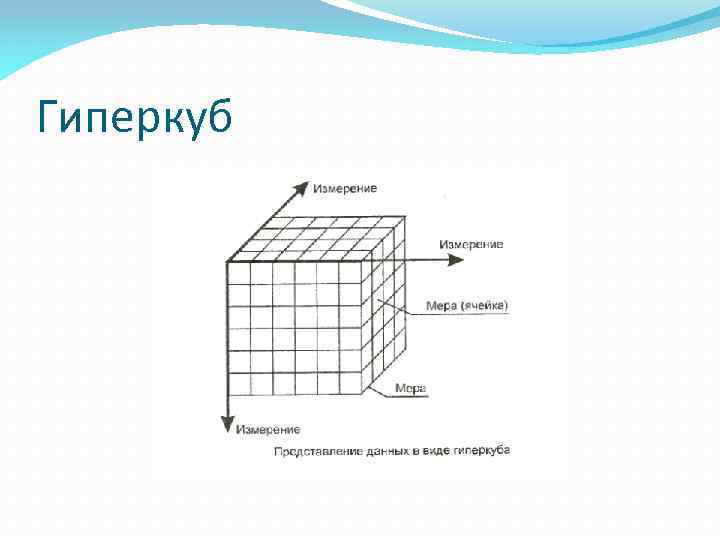 Гиперкуб

Измерение

Измерение

Мера (ячейка)

Мера

Измерение

Представление данных в виде гиперкуба